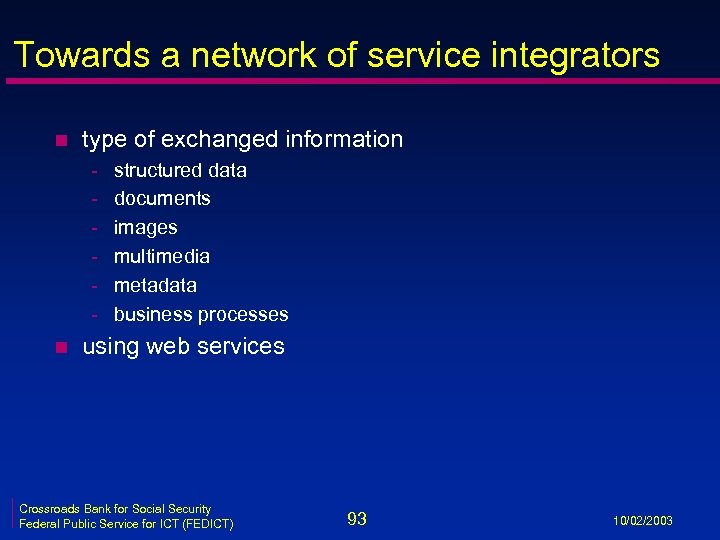 Towards a network of service integrators

- type of exchanged information
  - structured data
  - documents
  - images
  - multimedia
  - metadata
  - business processes
- using web services

Crossroads Bank for Social Security
Federal Public Service for ICT (FEDICT)

93

10/02/2003